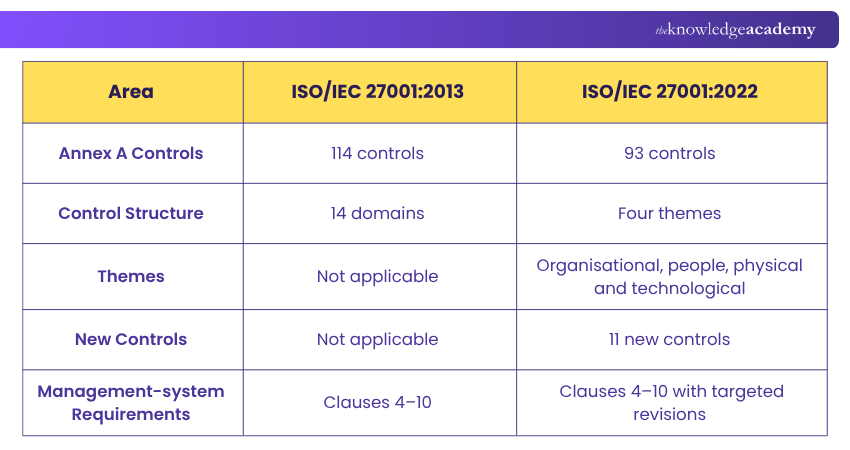 theknowledgeacademy

| Area | ISO/IEC 27001:2013 | ISO/IEC 27001:2022 |
|---|---|---|
| Annex A Controls | 114 controls | 93 controls |
| Control Structure | 14 domains | Four themes |
| Themes | Not applicable | Organisational, people, physical and technological |
| New Controls | Not applicable | 11 new controls |
| Management-system Requirements | Clauses 4–10 | Clauses 4–10 with targeted revisions |